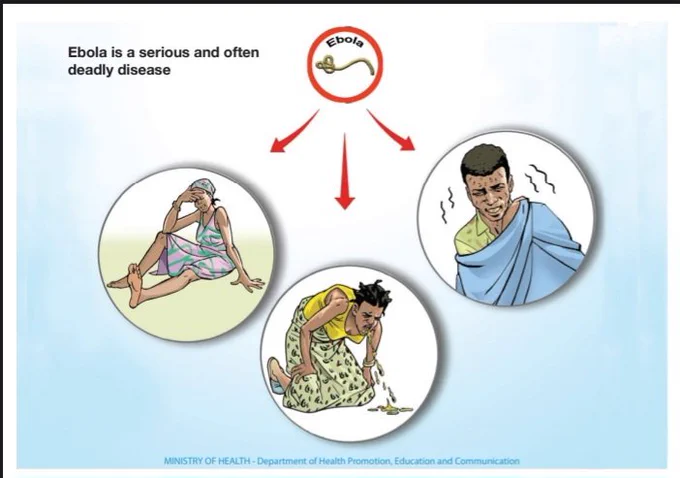 Ebola is a serious and often deadly disease

Ebola

MINISTRY OF HEALTH - Department of Health Promotion, Education and Communication